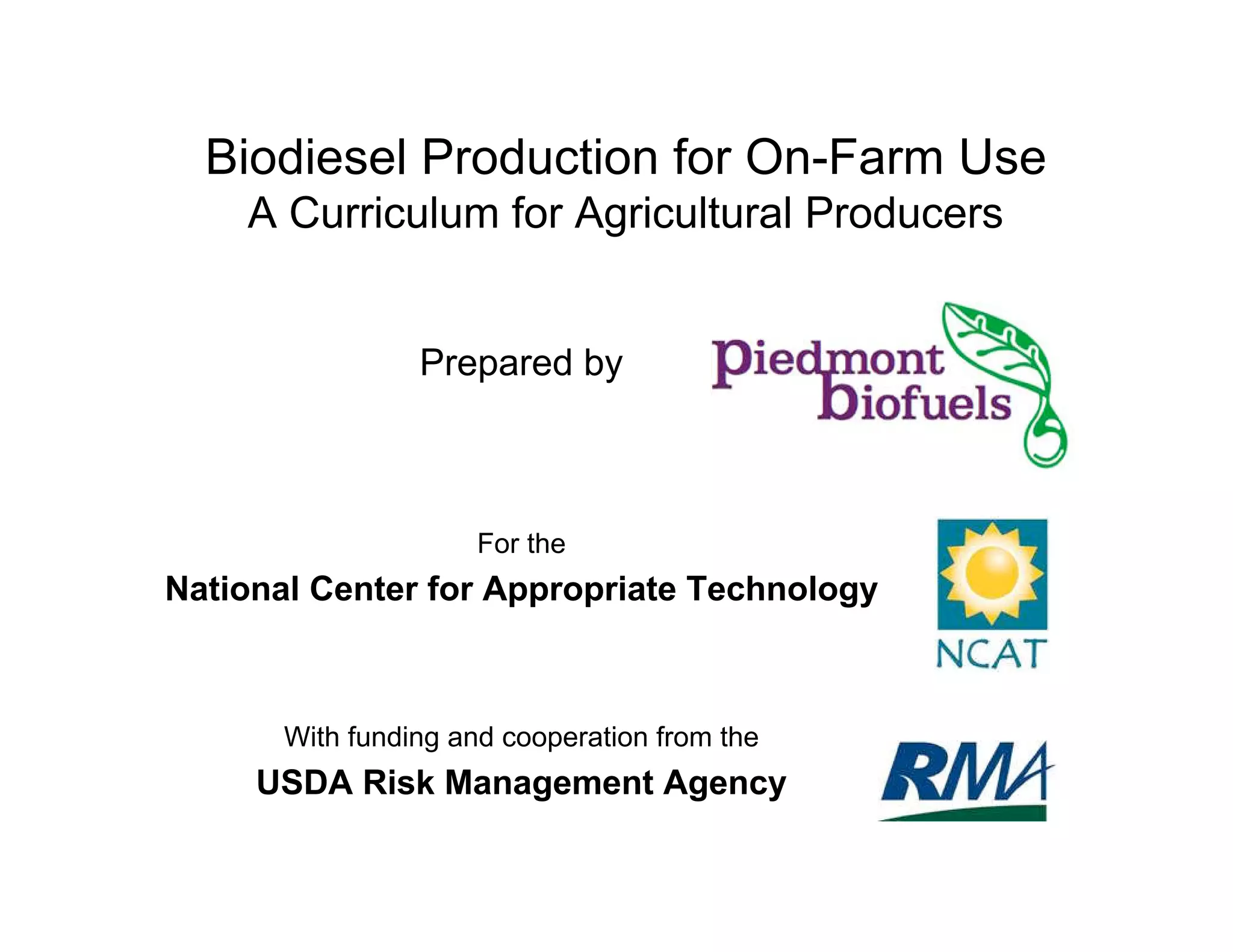 Biodiesel Production for On-Farm Use
A Curriculum for Agricultural Producers

Prepared by

piedmont biofuels

For the
National Center for Appropriate Technology

NCAT

With funding and cooperation from the
USDA Risk Management Agency

RMA